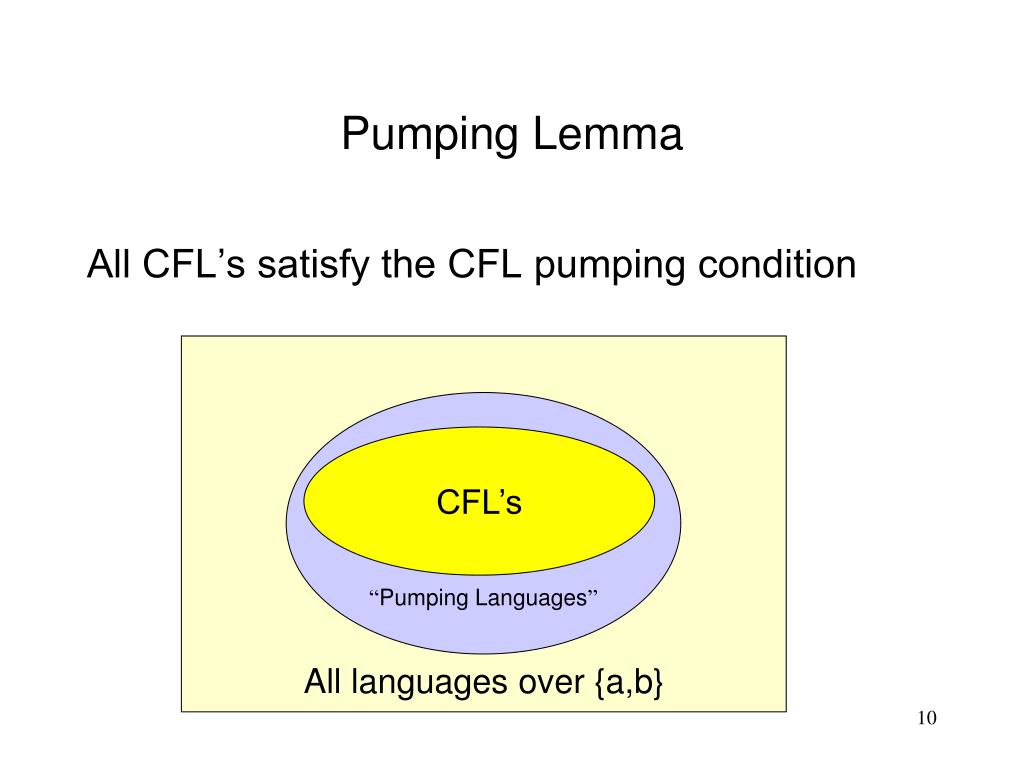 Pumping Lemma

All CFL’s satisfy the CFL pumping condition

CFL’s

“Pumping Languages”

All languages over {a,b}

10